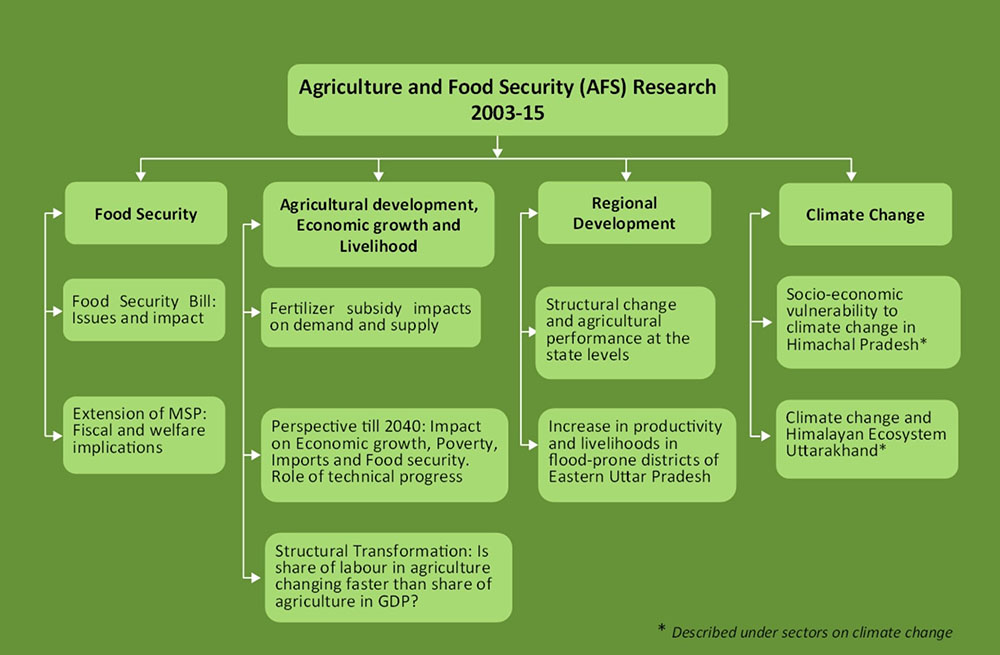 Agriculture and Food Security (AFS) Research 2003-15

Food Security

Food Security Bill: Issues and impact

Extension of MSP: Fiscal and welfare implications

Agricultural development, Economic growth and Livelihood

Fertilizer subsidy impacts on demand and supply

Perspective till 2040: Impact on Economic growth, Poverty, Imports and Food security. Role of technical progress

Structural Transformation: Is share of labour in agriculture changing faster than share of agriculture in GDP?

Regional Development

Structural change and agricultural performance at the state levels

Increase in productivity and livelihoods in flood-prone districts of Eastern Uttar Pradesh

Climate Change

Socio-economic vulnerability to climate change in Himachal Pradesh*

Climate change and Himalayan Ecosystem Uttarakhand*

* Described under sectors on climate change